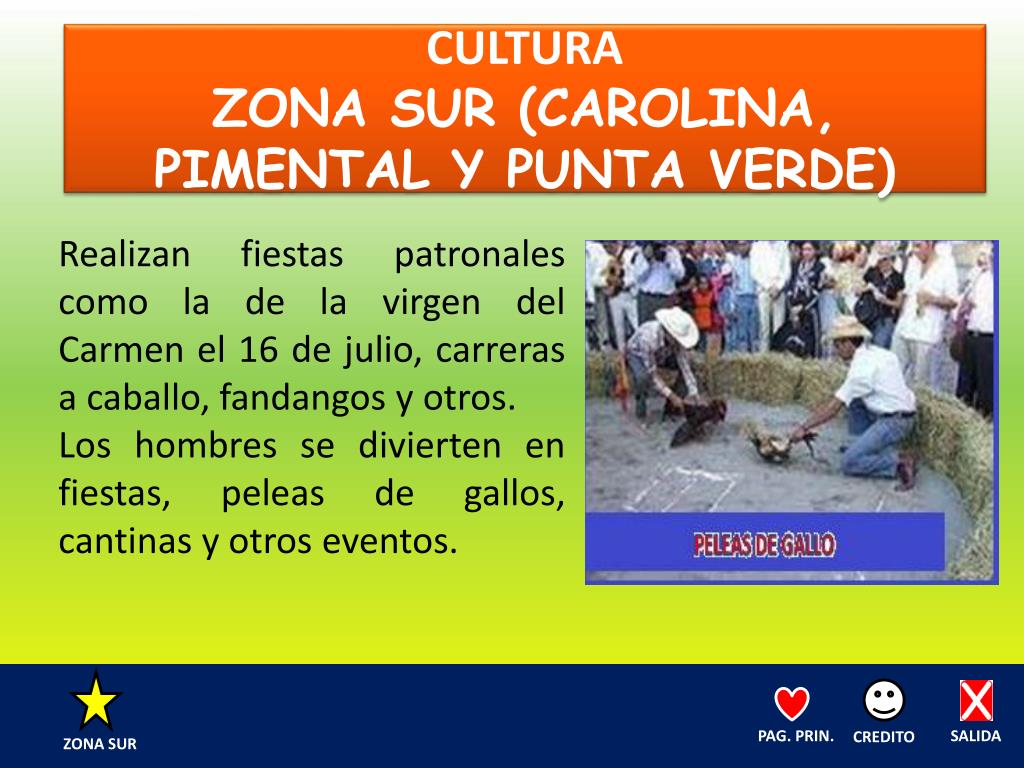 CULTURA
ZONA SUR (CAROLINA, PIMENTAL Y PUNTA VERDE)

Realizan fiestas patronales como la de la virgen del Carmen el 16 de julio, carreras a caballo, fandangos y otros.
Los hombres se divierten en fiestas, peleas de gallos, cantinas y otros eventos.

PELEAS DE GALLO

ZONA SUR

PAG. PRIN.

CREDITO

SALIDA